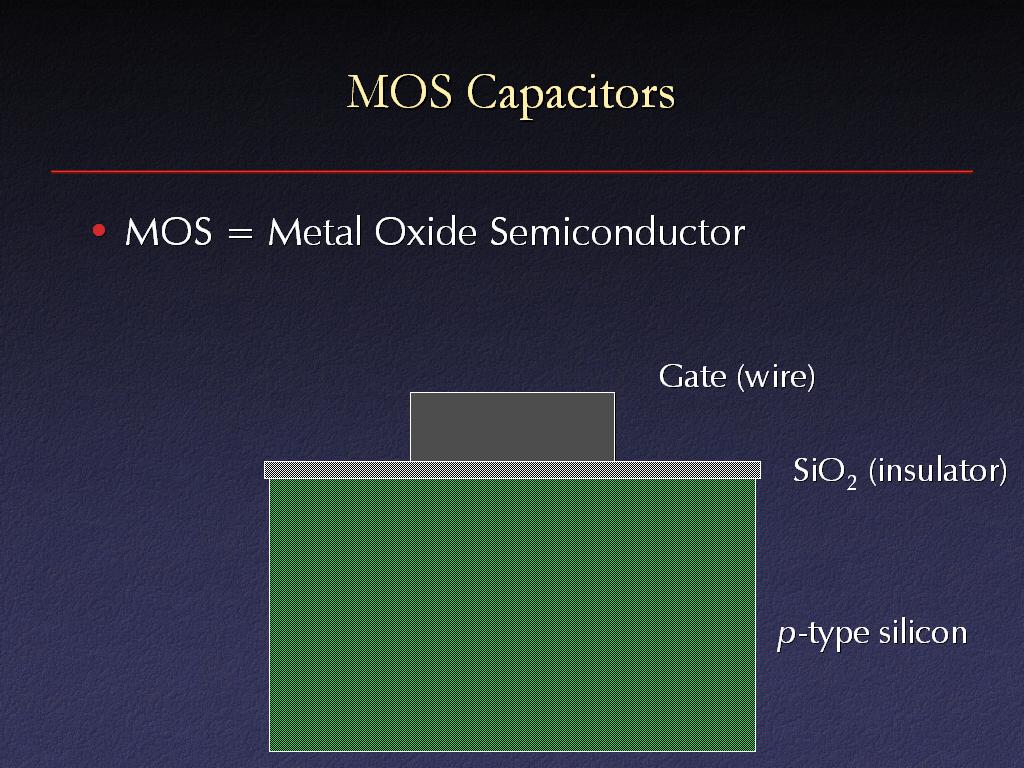 MOS Capacitors

• MOS = Metal Oxide Semiconductor

Gate (wire)

$SiO_2$ (insulator)

$p$-type silicon